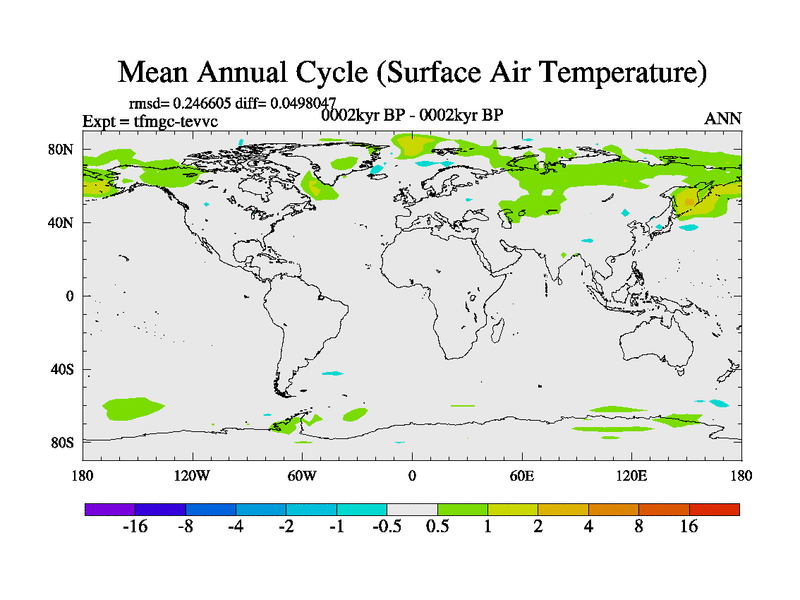 Mean Annual Cycle (Surface Air Temperature)

rmsd= 0.246605 diff= 0.0498047
Expt = tfmgc-tevvc
0002kyr BP - 0002kyr BP
ANN

80N
40N
0
40S
80S

180
120W
60W
0
60E
120E
180

-16
-8
-4
-2
-1
-0.5
0.5
1
2
4
8
16